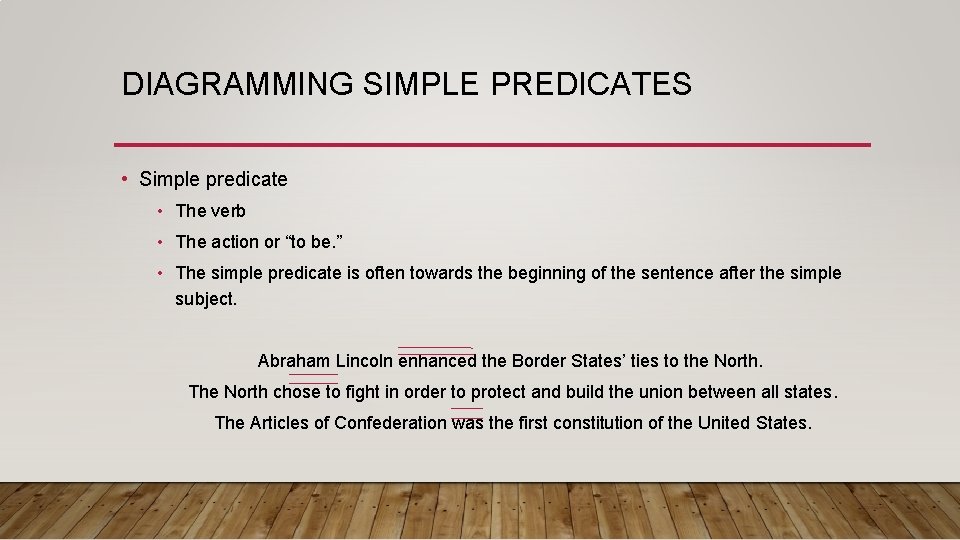 DIAGRAMMING SIMPLE PREDICATES

• Simple predicate
  • The verb
  • The action or “to be.”
  • The simple predicate is often towards the beginning of the sentence after the simple subject.

Abraham Lincoln enhanced the Border States’ ties to the North.

The North chose to fight in order to protect and build the union between all states.

The Articles of Confederation was the first constitution of the United States.